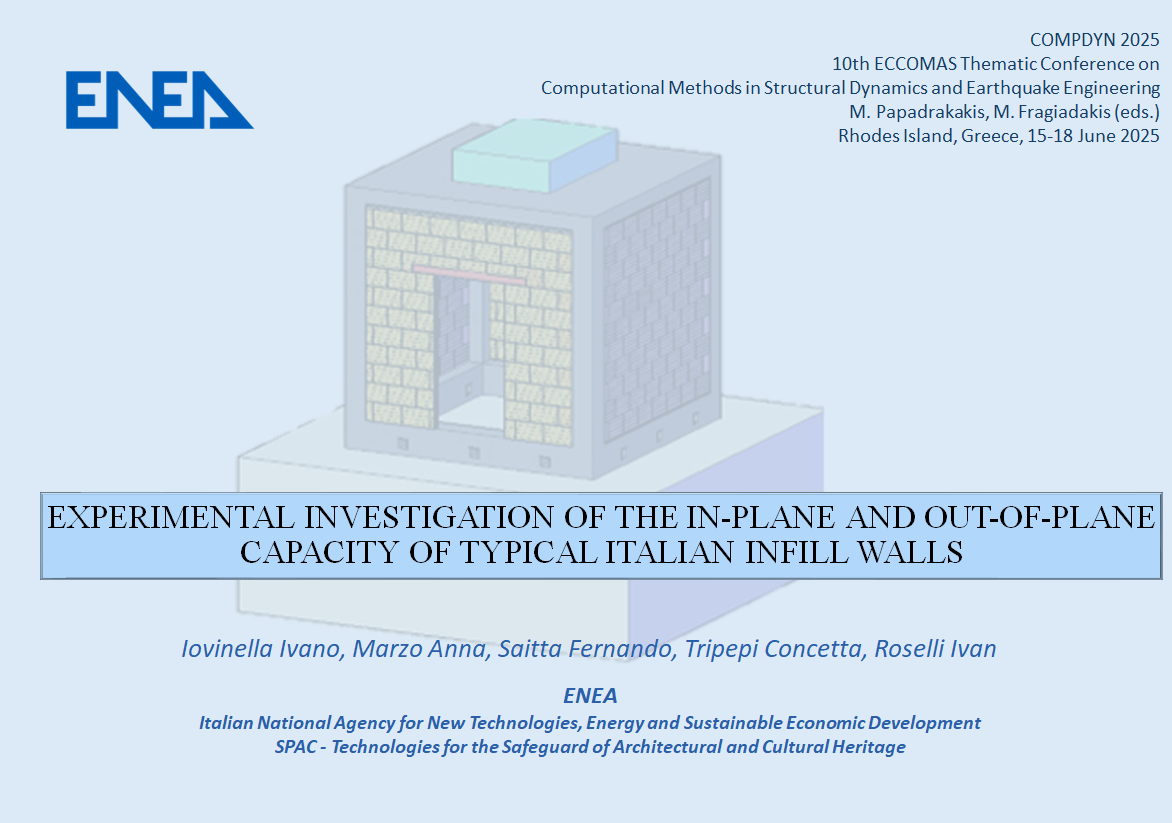 ENEA

COMPDYN 2025
10th ECCOMAS Thematic Conference on
Computational Methods in Structural Dynamics and Earthquake Engineering
M. Papadrakakis, M. Fragiadakis (eds.)
Rhodes Island, Greece, 15-18 June 2025

EXPERIMENTAL INVESTIGATION OF THE IN-PLANE AND OUT-OF-PLANE CAPACITY OF TYPICAL ITALIAN INFILL WALLS

Iovinella Ivano, Marzo Anna, Saitta Fernando, Tripepi Concetta, Roselli Ivan

ENEA
Italian National Agency for New Technologies, Energy and Sustainable Economic Development
SPAC - Technologies for the Safeguard of Architectural and Cultural Heritage